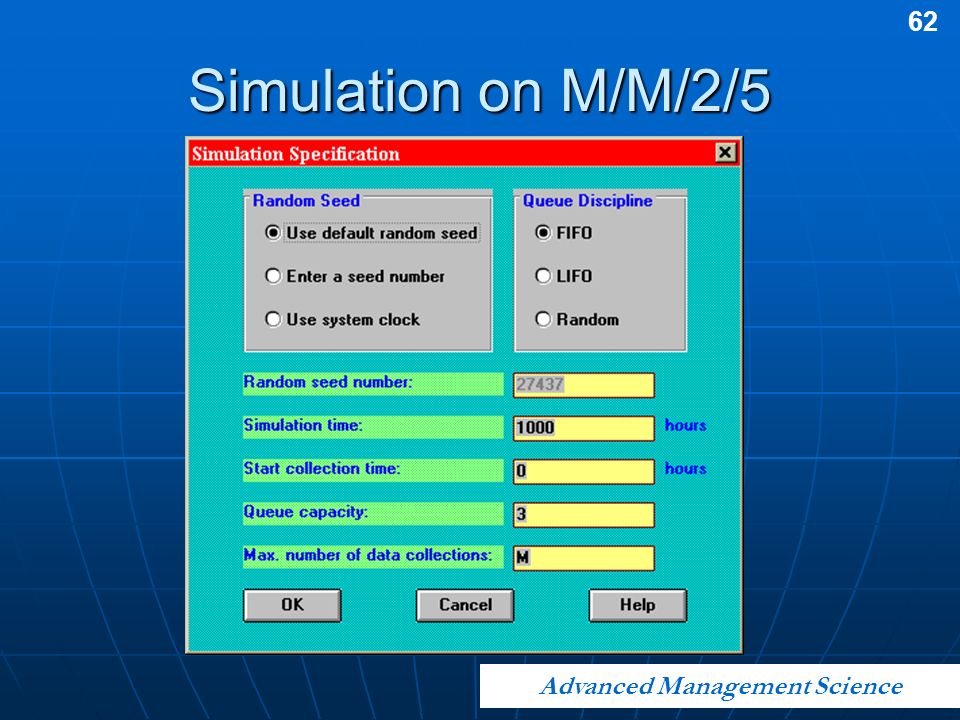 62

Simulation on M/M/2/5

Simulation Specification

Random Seed
Use default random seed
Enter a seed number
Use system clock

Queue Discipline
FIFO
LIFO
Random

Random seed number: 27437

Simulation time: 1000 hours

Start collection time: 0 hours

Queue capacity: 3

Max. number of data collections: M

OK
Cancel
Help

Advanced Management Science